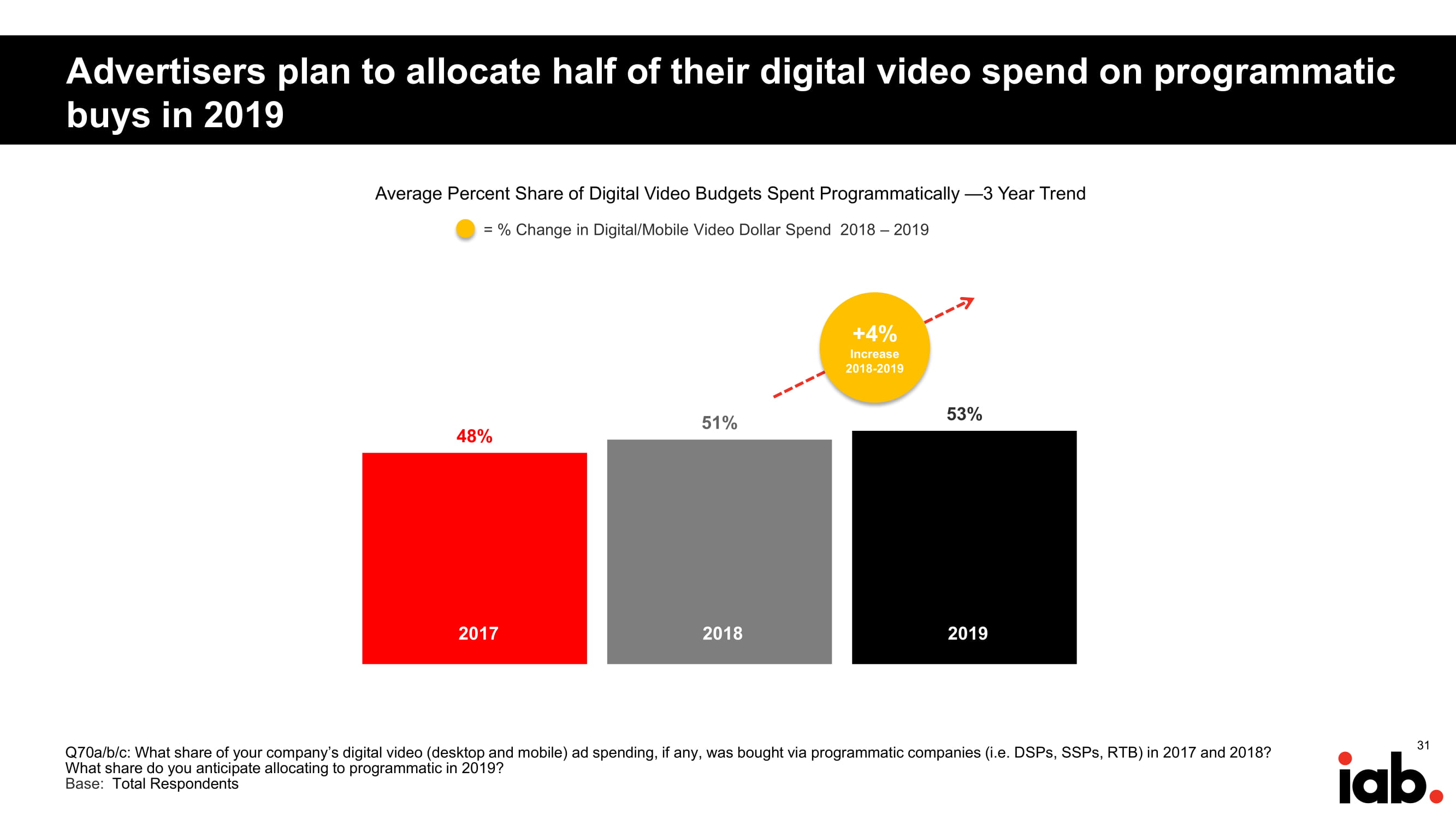 Advertisers plan to allocate half of their digital video spend on programmatic buys in 2019

Average Percent Share of Digital Video Budgets Spent Programmatically —3 Year Trend

= % Change in Digital/Mobile Video Dollar Spend 2018 – 2019

+4%
Increase
2018-2019

48%
51%
53%

2017
2018
2019

Q70a/b/c: What share of your company's digital video (desktop and mobile) ad spending, if any, was bought via programmatic companies (i.e. DSPs, SSPs, RTB) in 2017 and 2018? What share do you anticipate allocating to programmatic in 2019?
Base: Total Respondents

31

iab.